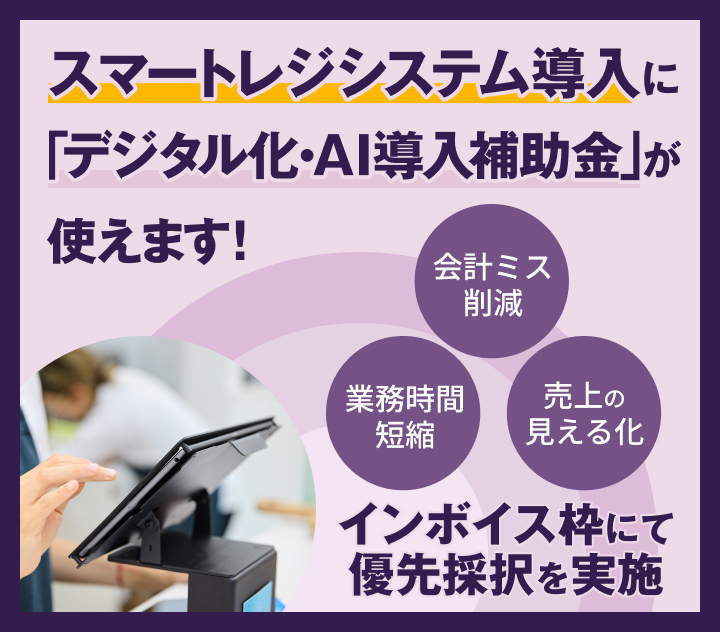 スマートレジシステム導入に

「デジタル化・AI導入補助金」が

使えます!

会計ミス
削減

業務時間
短縮

売上の
見える化

インボイス枠にて
優先採択を実施